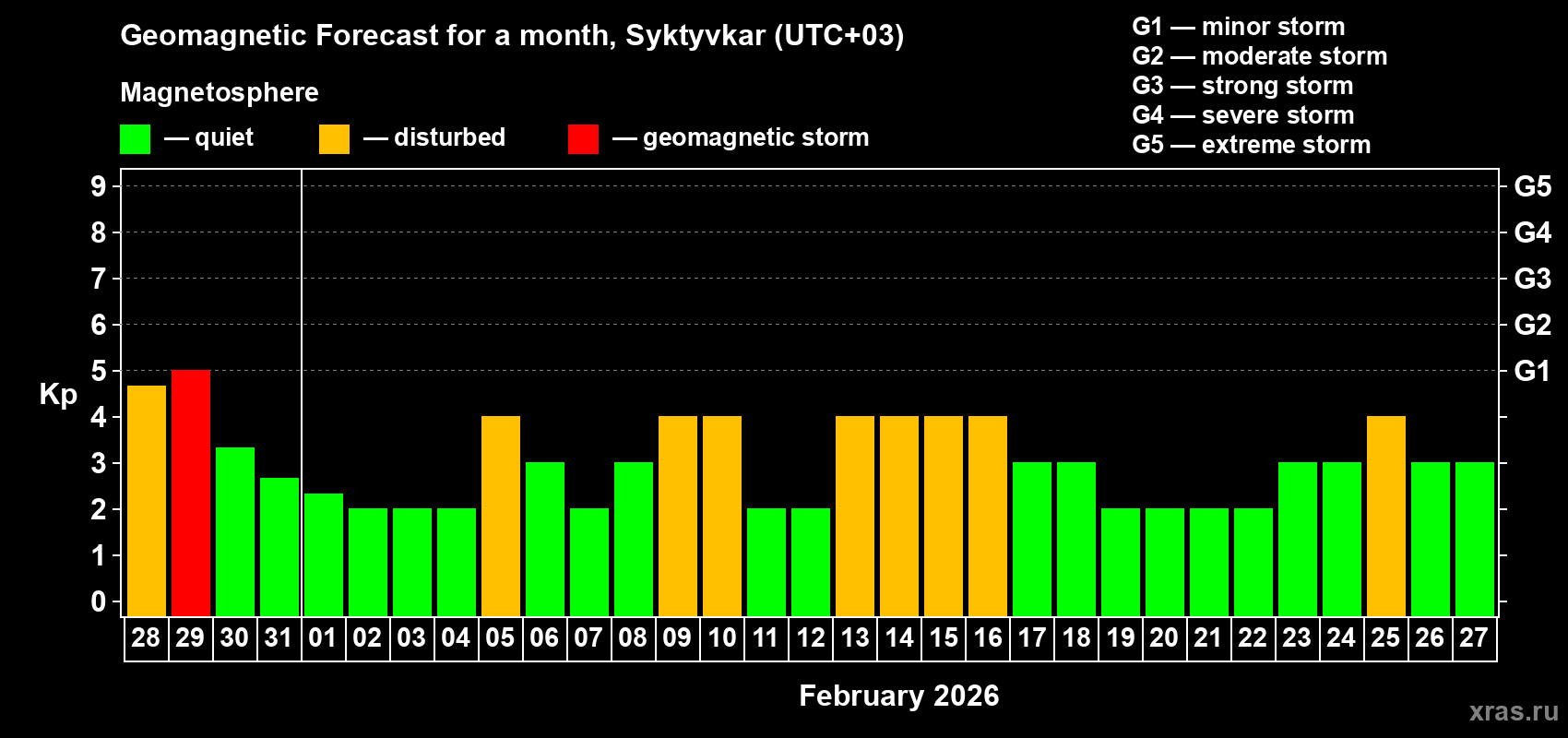 Geomagnetic Forecast for a month, Syktyvkar (UTC+03)

Magnetosphere

— quiet — disturbed — geomagnetic storm

G1 — minor storm
G2 — moderate storm
G3 — strong storm
G4 — severe storm
G5 — extreme storm

Kp

9
8
7
6
5
4
3
2
1
0

G5
G4
G3
G2
G1

28 29 30 31 01 02 03 04 05 06 07 08 09 10 11 12 13 14 15 16 17 18 19 20 21 22 23 24 25 26 27

February 2026

xras.ru